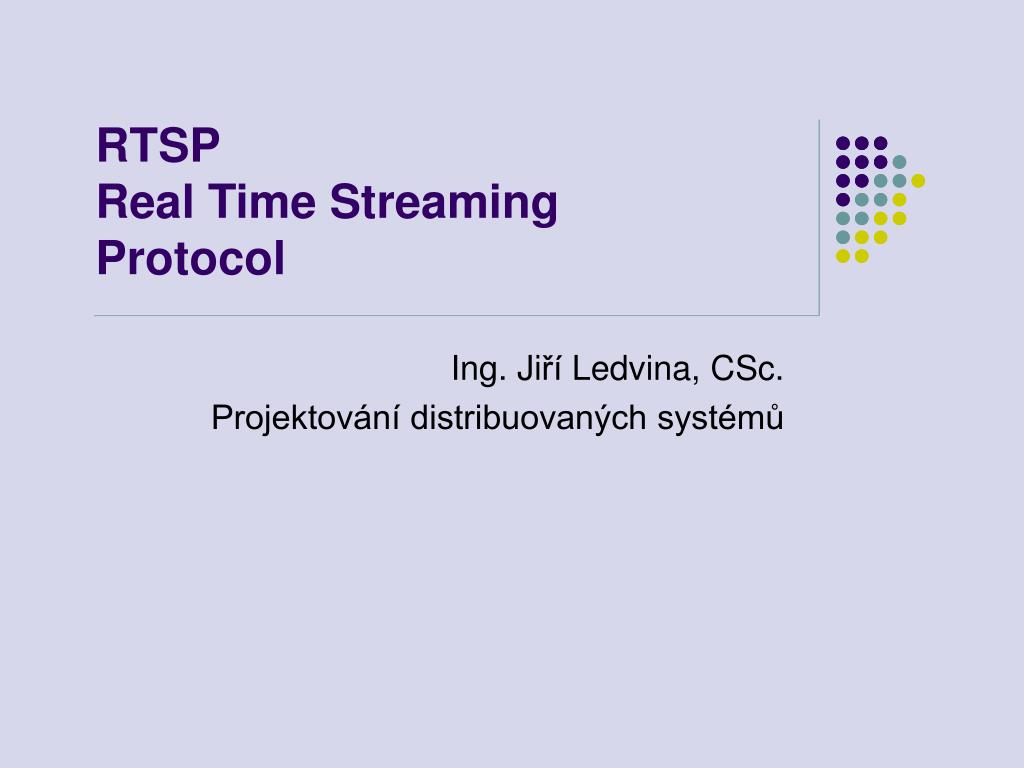 RTSP
Real Time Streaming Protocol

Ing. Jiří Ledvina, CSc.
Projektování distribuovaných systémů